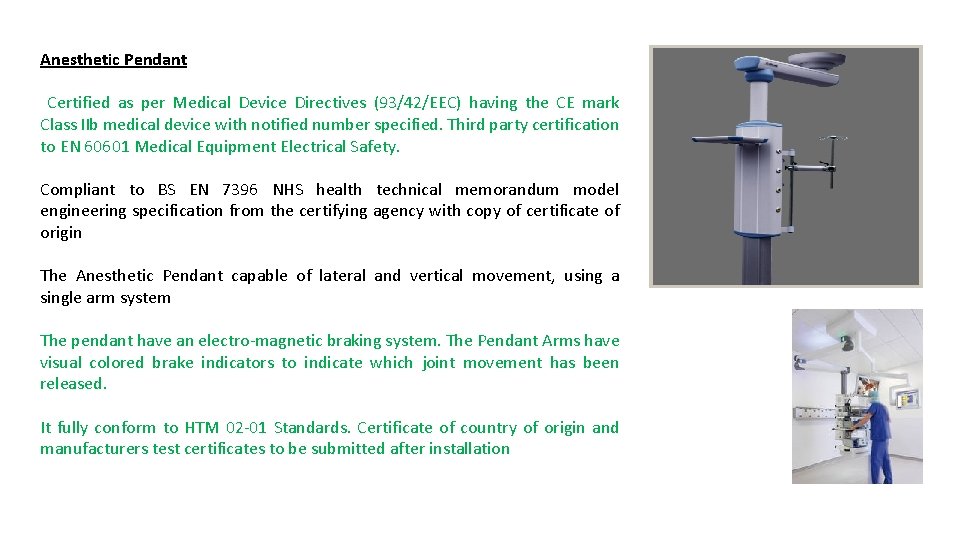 Anesthetic Pendant

Certified as per Medical Device Directives (93/42/EEC) having the CE mark Class IIb medical device with notified number specified. Third party certification to EN 60601 Medical Equipment Electrical Safety.

Compliant to BS EN 7396 NHS health technical memorandum model engineering specification from the certifying agency with copy of certificate of origin

The Anesthetic Pendant capable of lateral and vertical movement, using a single arm system

The pendant have an electro-magnetic braking system. The Pendant Arms have visual colored brake indicators to indicate which joint movement has been released.

It fully conform to HTM 02-01 Standards. Certificate of country of origin and manufacturers test certificates to be submitted after installation